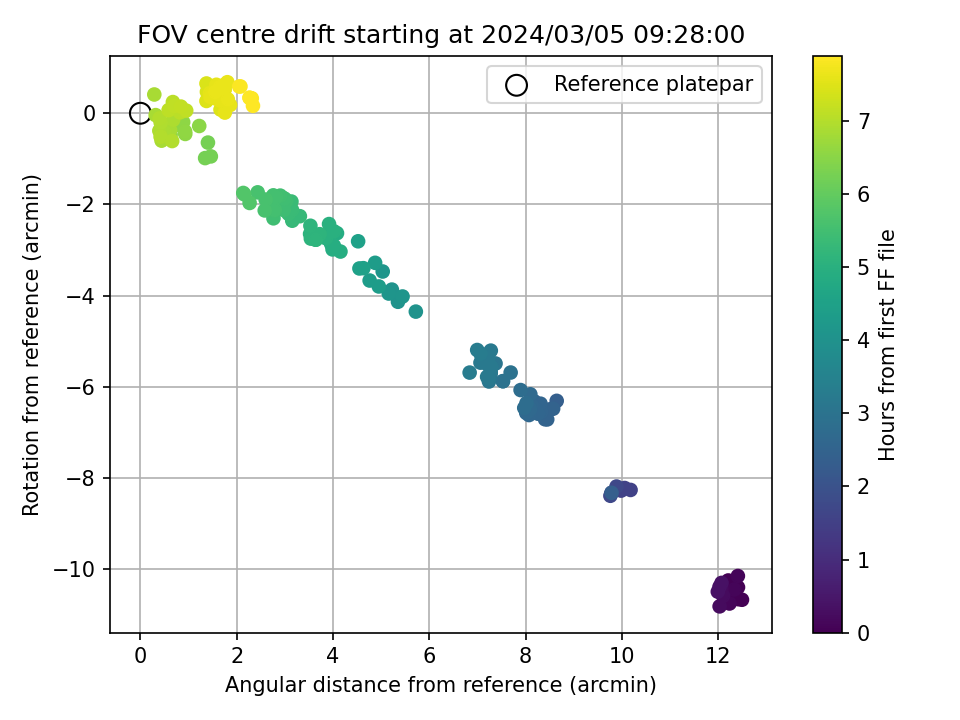 FOV centre drift starting at 2024/03/05 09:28:00

Reference platepar

Rotation from reference (arcmin)

0
−2
−4
−6
−8
−10

0
2
4
6
8
10
12

Angular distance from reference (arcmin)

Hours from first FF file

0
1
2
3
4
5
6
7